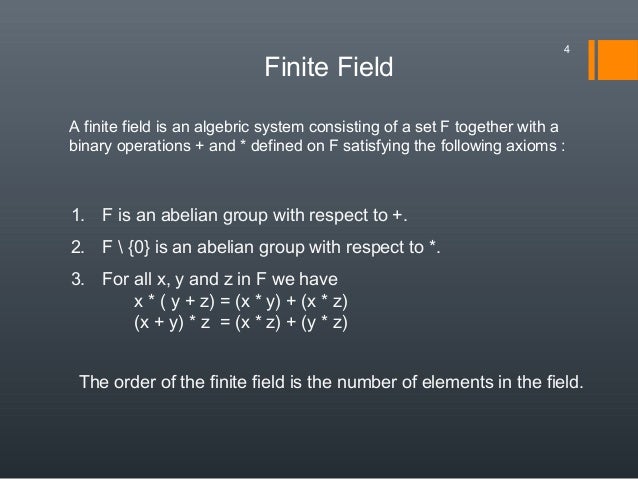 4

Finite Field

A finite field is an algebric system consisting of a set F together with a binary operations + and * defined on F satisfying the following axioms :

1. F is an abelian group with respect to +.
2. F \ {0} is an abelian group with respect to *.
3. For all x, y and z in F we have
x * ( y + z) = (x * y) + (x * z)
(x + y) * z = (x * z) + (y * z)

The order of the finite field is the number of elements in the field.